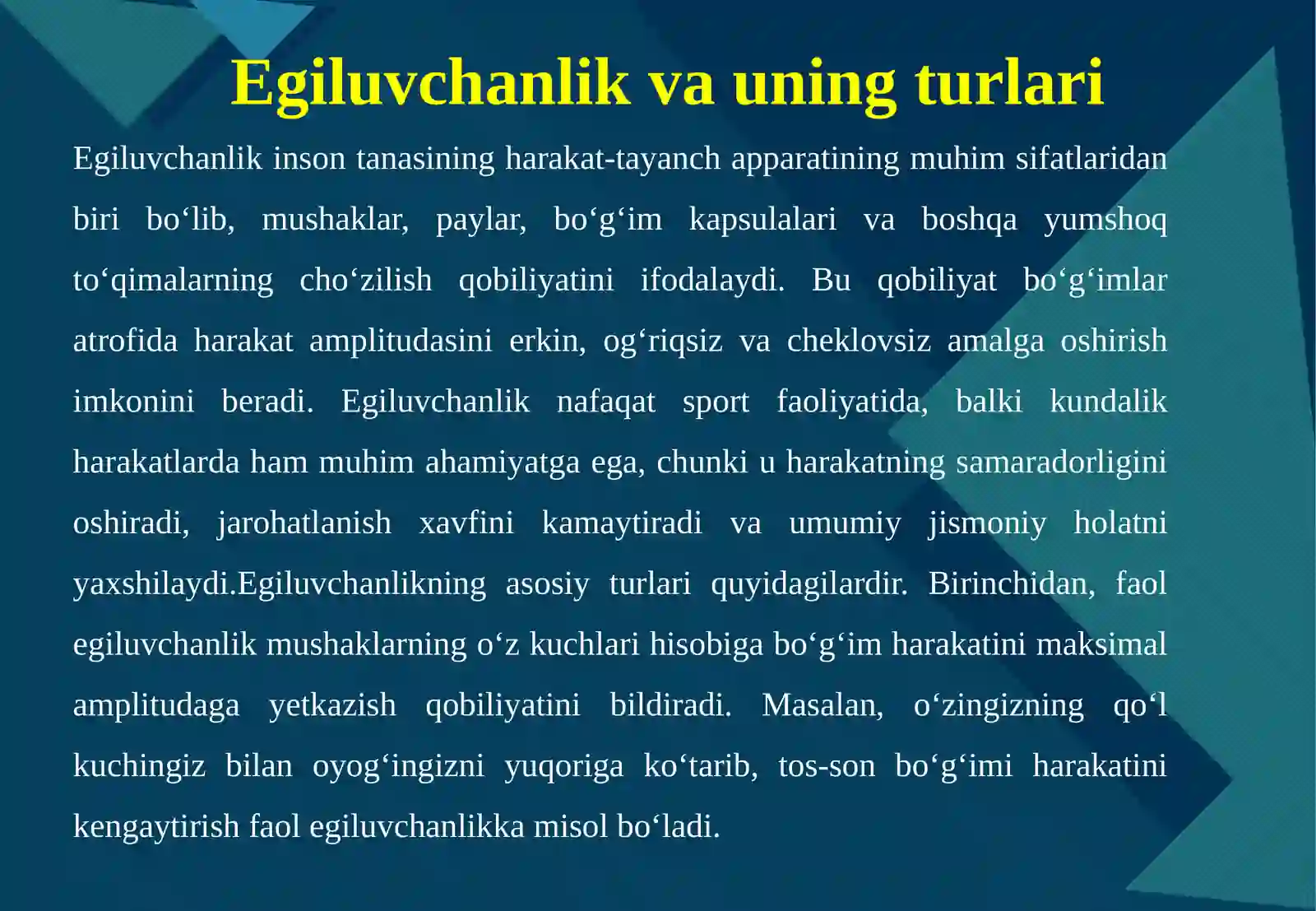 Egiluvchanlik va uning turlari

Egiluvchanlik inson tanasining harakat-tayanch apparatining muhim sifatlaridan biri bo‘lib, mushaklar, paylar, bo‘g‘im kapsulalari va boshqa yumshoq to‘qimalarning cho‘zilish qobiliyatini ifodalaydi. Bu qobiliyat bo‘g‘imlar atrofida harakat amplitudasini erkin, og‘riqsiz va cheklovsiz amalga oshirish imkonini beradi. Egiluvchanlik nafaqat sport faoliyatida, balki kundalik harakatlarda ham muhim ahamiyatga ega, chunki u harakatning samaradorligini oshiradi, jarohatlanish xavfini kamaytiradi va umumiy jismoniy holatni yaxshilaydi.Egiluvchanlikning asosiy turlari quyidagilardir. Birinchidan, faol egiluvchanlik mushaklarning o‘z kuchlari hisobiga bo‘g‘im harakatini maksimal amplitudaga yetkazish qobiliyatini bildiradi. Masalan, o‘zingizning qo‘l kuchingiz bilan oyog‘ingizni yuqoriga ko‘tarib, tos-son bo‘g‘imi harakatini kengaytirish faol egiluvchanlikka misol bo‘ladi.